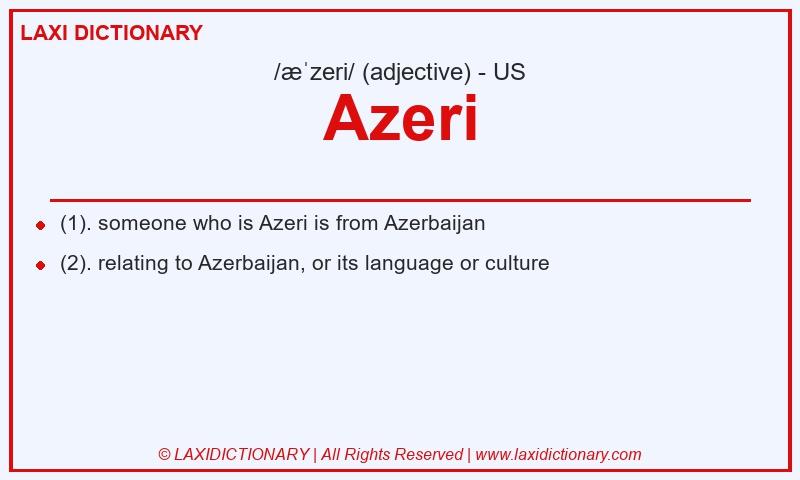 LAXI DICTIONARY

/æˈzeri/ (adjective) - US

Azeri

(1). someone who is Azeri is from Azerbaijan

(2). relating to Azerbaijan, or its language or culture

© LAXIDICTIONARY | All Rights Reserved | www.laxidictionary.com